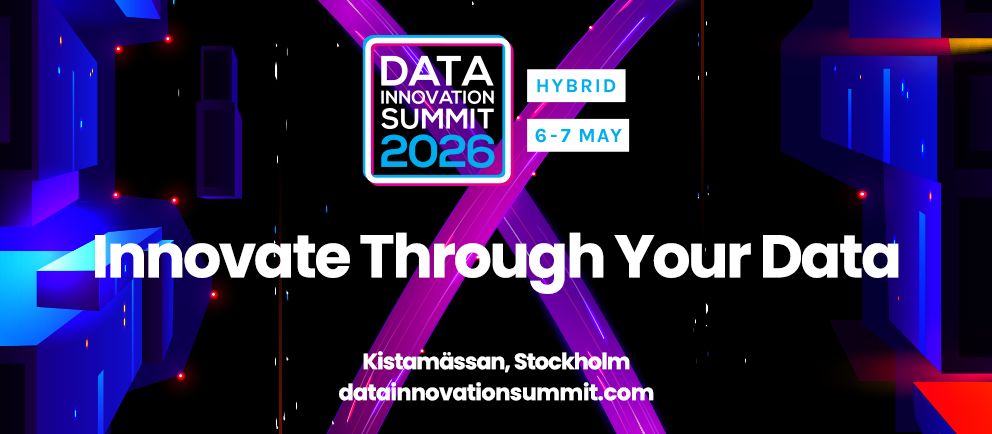 DATA INNOVATION SUMMIT 2026

HYBRID

6-7 MAY

Innovate Through Your Data

Kistamässan, Stockholm
datainnovationsummit.com